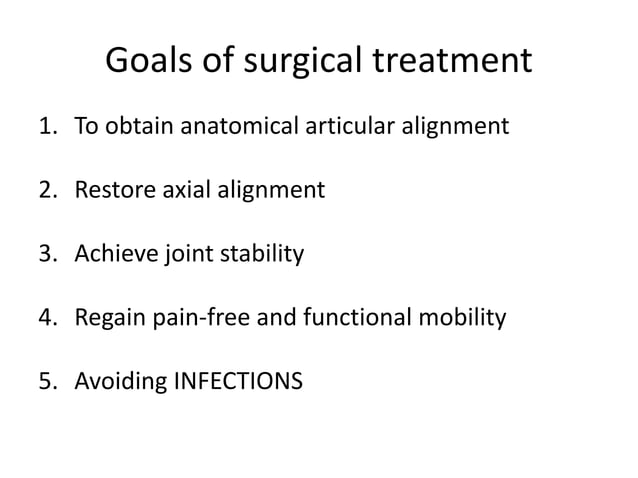 Goals of surgical treatment

1. To obtain anatomical articular alignment

2. Restore axial alignment

3. Achieve joint stability

4. Regain pain-free and functional mobility

5. Avoiding INFECTIONS